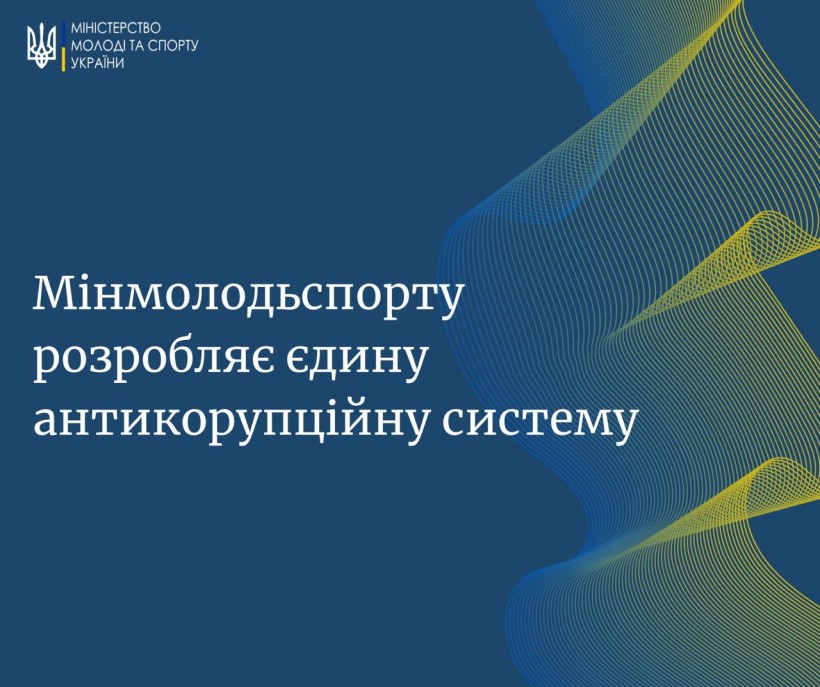 МІНІСТЕРСТВО МОЛОДІ ТА СПОРТУ УКРАЇНИ

Мінмолодьспорту розробляє єдину антикорупційну систему